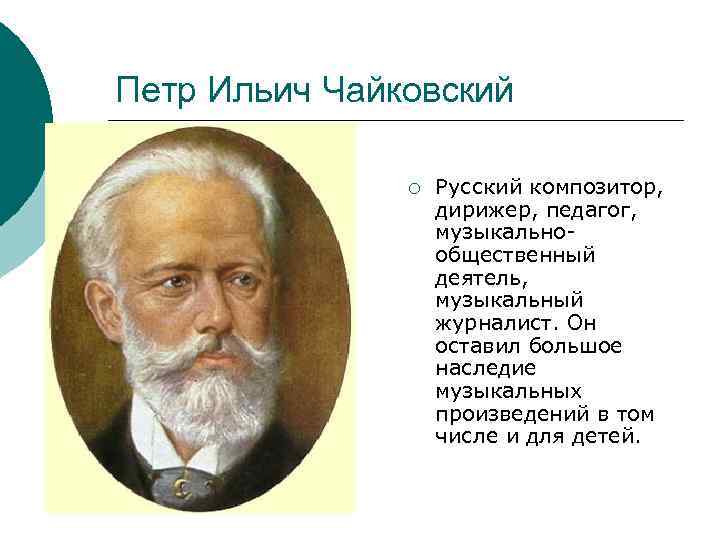 Петр Ильич Чайковский

Русский композитор, дирижер, педагог, музыкально-общественный деятель, музыкальный журналист. Он оставил большое наследие музыкальных произведений в том числе и для детей.